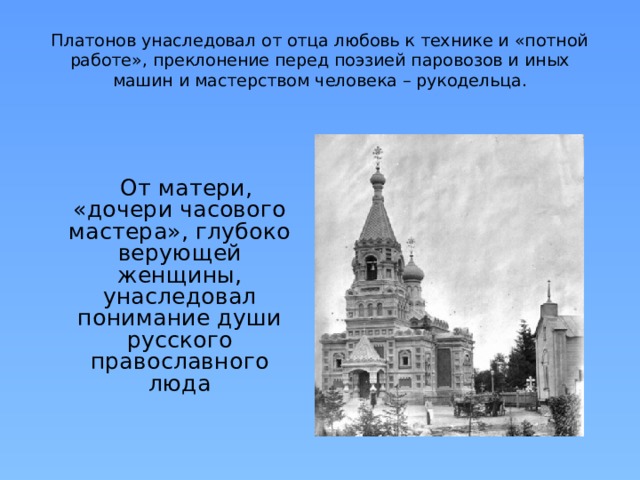 Платонов унаследовал от отца любовь к технике и «потной работе», преклонение перед поэзией паровозов и иных машин и мастерством человека – рукодельца.

От матери, «дочери часового мастера», глубоко верующей женщины, унаследовал понимание души русского православного люда